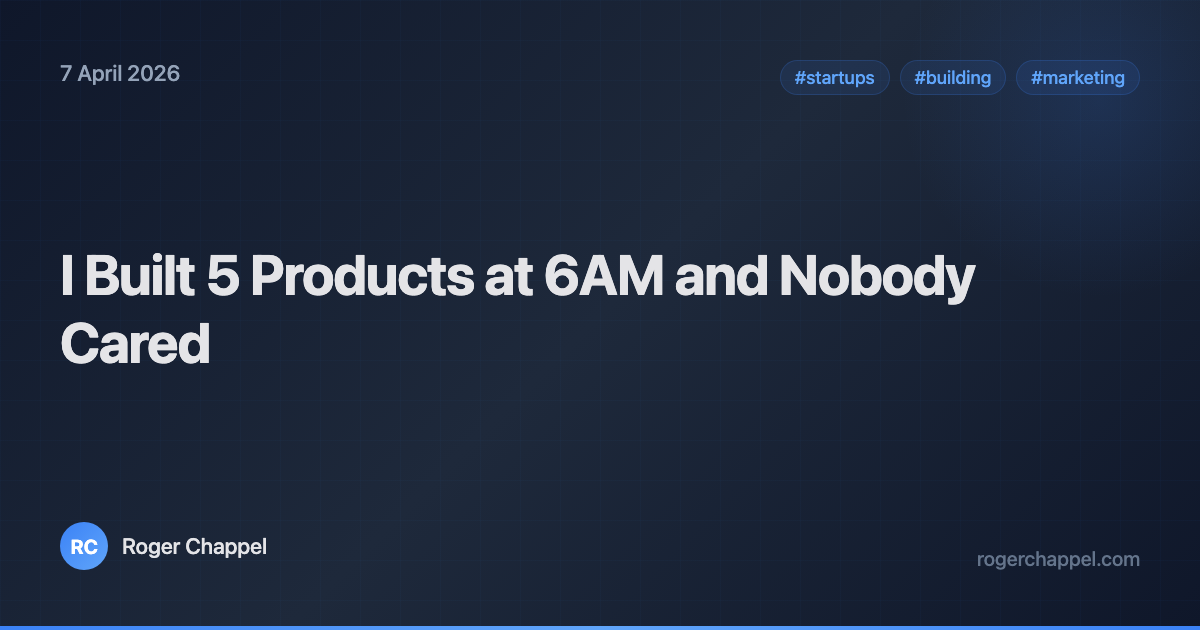 7 April 2026

#startups #building #marketing

I Built 5 Products at 6AM and Nobody Cared

RC Roger Chappel

rogerchappel.com